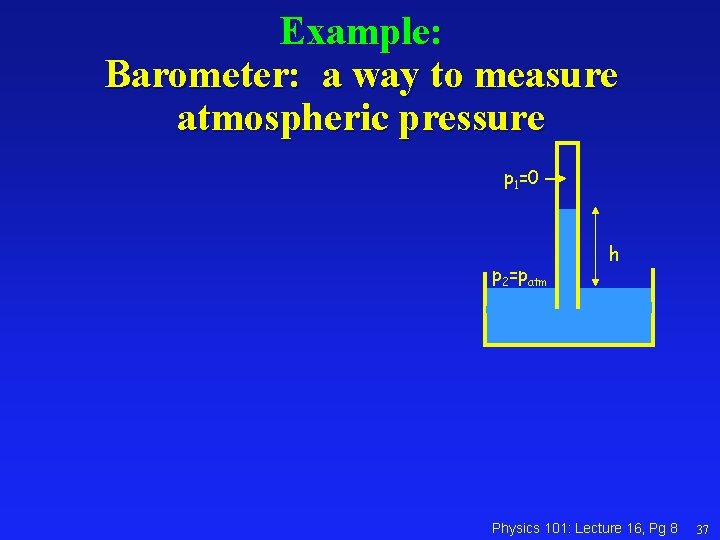 Example:
Barometer: a way to measure atmospheric pressure

$p_1=0$

h

$p_2=p_{atm}$

Physics 101: Lecture 16, Pg 8

37